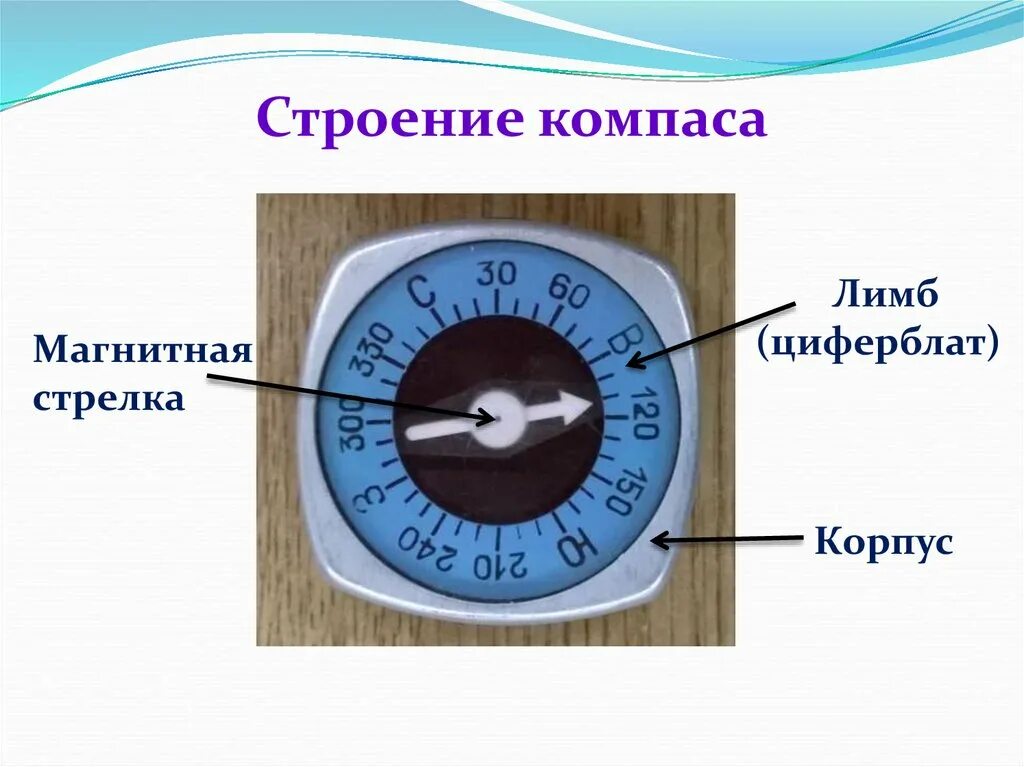 Строение компаса

Магнитная стрелка

Лимб (циферблат)

Корпус

С
30
60
В
120
150
Ю
210
240
З
300
330